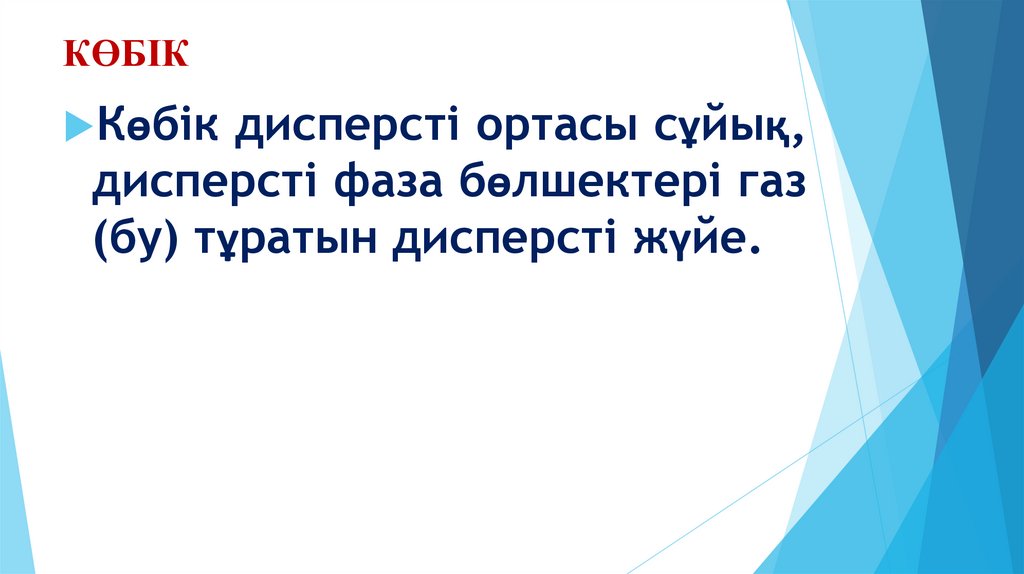 КӨБІК

Көбік дисперсті ортасы сұйық, дисперсті фаза бөлшектері газ (бу) тұратын дисперсті жүйе.